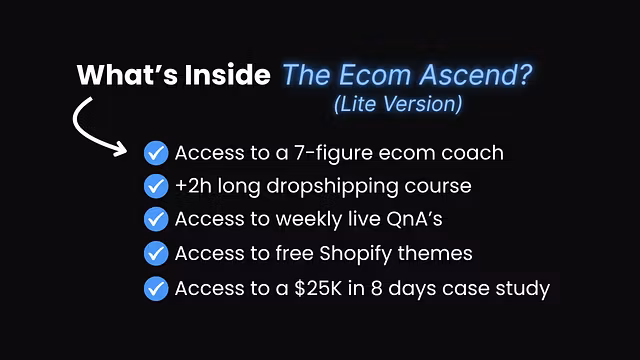 What's Inside The Ecom Ascend?
(Lite Version)

Access to a 7-figure ecom coach
+2h long dropshipping course
Access to weekly live QnA's
Access to free Shopify themes
Access to a \$25K in 8 days case study